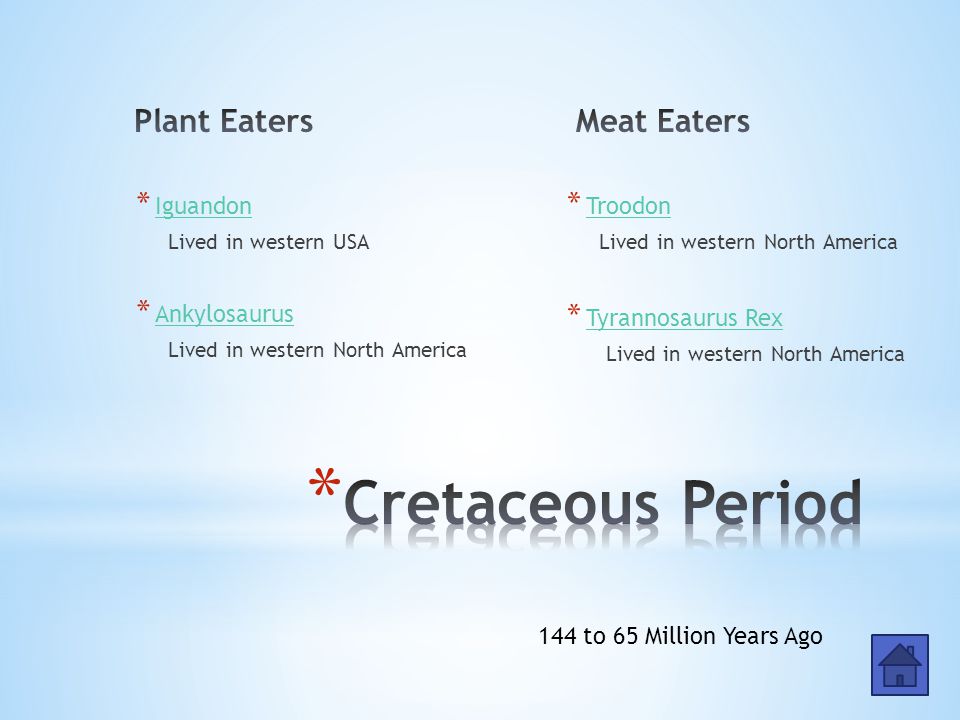 Plant Eaters

* Iguandon
Lived in western USA

* Ankylosaurus
Lived in western North America

Meat Eaters

* Troodon
Lived in western North America

* Tyrannosaurus Rex
Lived in western North America

*Cretaceous Period

144 to 65 Million Years Ago